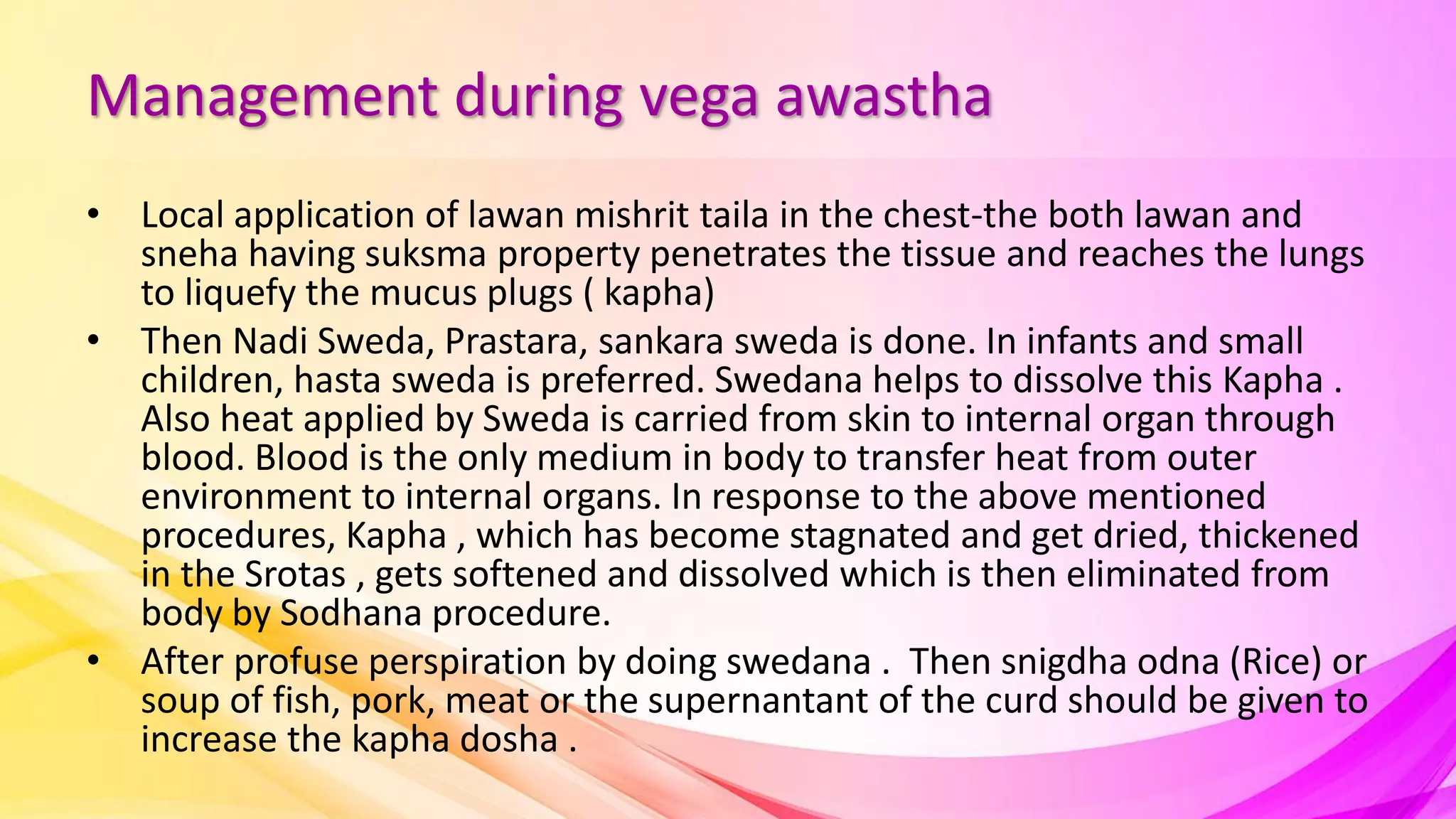 Management during vega awastha

• Local application of lawan mishrit taila in the chest-the both lawan and sneha having suksma property penetrates the tissue and reaches the lungs to liquefy the mucus plugs ( kapha)

• Then Nadi Sweda, Prastara, sankara sweda is done. In infants and small children, hasta sweda is preferred. Swedana helps to dissolve this Kapha . Also heat applied by Sweda is carried from skin to internal organ through blood. Blood is the only medium in body to transfer heat from outer environment to internal organs. In response to the above mentioned procedures, Kapha , which has become stagnated and get dried, thickened in the Srotas , gets softened and dissolved which is then eliminated from body by Sodhana procedure.

• After profuse perspiration by doing swedana . Then snigdha odna (Rice) or soup of fish, pork, meat or the supernantant of the curd should be given to increase the kapha dosha .